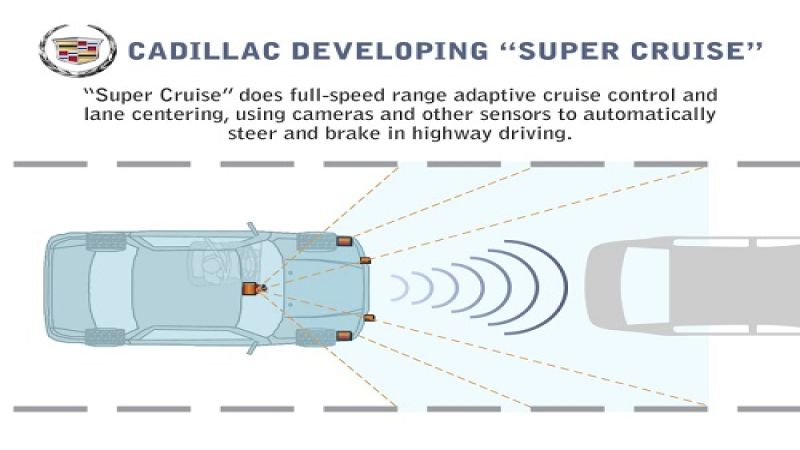 CADILLAC DEVELOPING "SUPER CRUISE"

"Super Cruise" does full-speed range adaptive cruise control and lane centering, using cameras and other sensors to automatically steer and brake in highway driving.